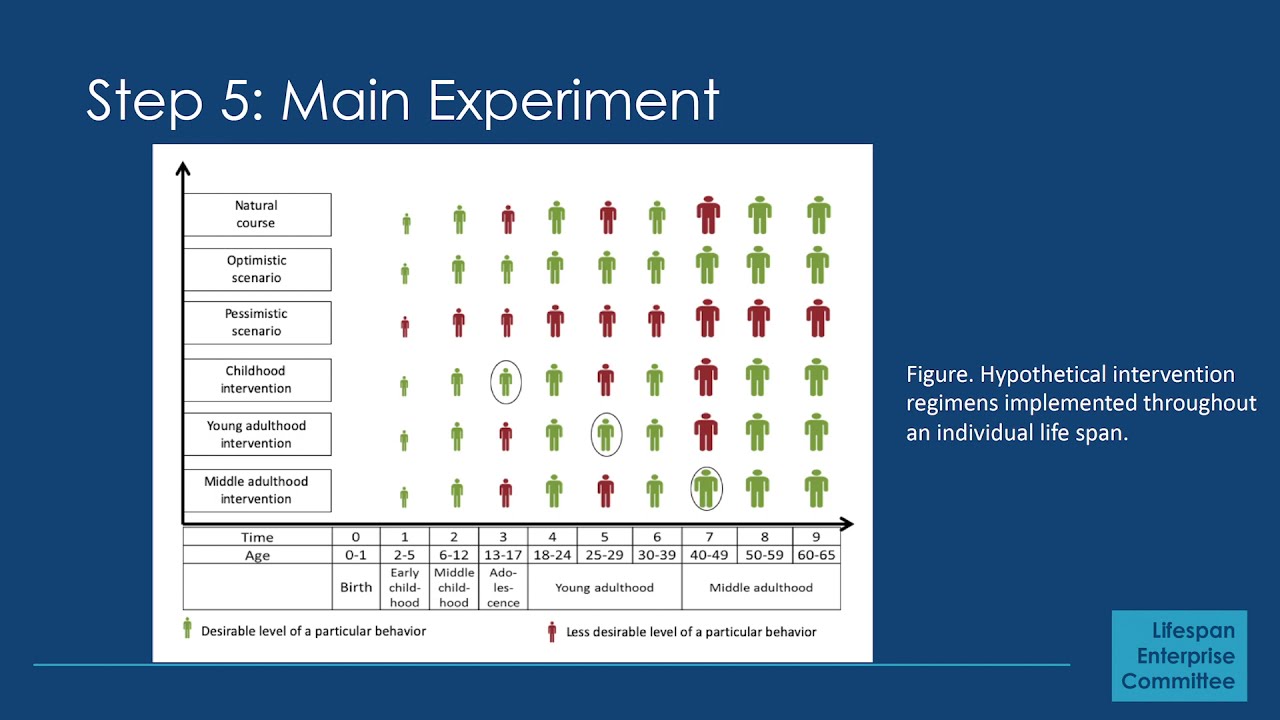 Step 5: Main Experiment

Natural course

Optimistic scenario

Pessimistic scenario

Childhood intervention

Young adulthood intervention

Middle adulthood intervention

| Time | 0 | 1 | 2 | 3 | 4 | 5 | 6 | 7 | 8 | 9 |
|---|---|---|---|---|---|---|---|---|---|---|
| Age | 0-1 | 2-5 | 6-12 | 13-17 | 18-24 | 25-29 | 30-39 | 40-49 | 50-59 | 60-65 |
| | Birth | Early childhood | Middle childhood | Adolescence | Young adulthood | | | Middle adulthood | | |

Desirable level of a particular behavior

Less desirable level of a particular behavior

Figure. Hypothetical intervention regimens implemented throughout an individual life span.

Lifespan Enterprise Committee